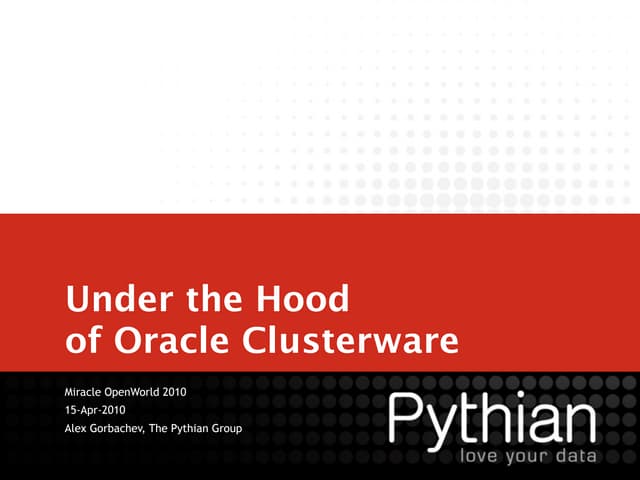 Under the Hood
of Oracle Clusterware

Miracle OpenWorld 2010
15-Apr-2010
Alex Gorbachev, The Pythian Group

Pythian
love your data